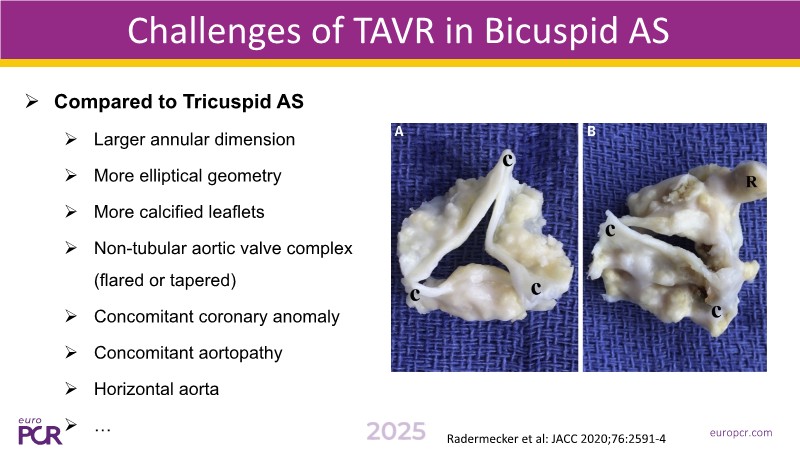 Challenges of TAVR in Bicuspid AS

➢ Compared to Tricuspid AS

➢ Larger annular dimension

➢ More elliptical geometry

➢ More calcified leaflets

➢ Non-tubular aortic valve complex (flared or tapered)

➢ Concomitant coronary anomaly

➢ Concomitant aortopathy

➢ Horizontal aorta

➢ …

A

c

c

c

B

R

c

c

euro PCR

2025

Radermecker et al: JACC 2020;76:2591-4

europcr.com